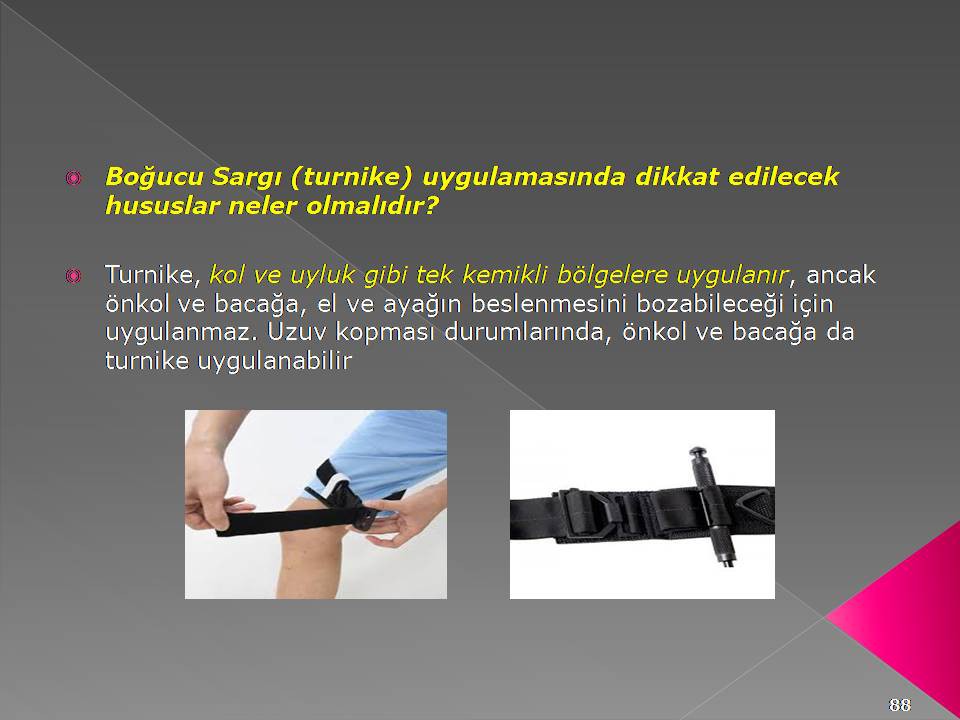 Boğucu Sargı (turnike) uygulamasında dikkat edilecek hususlar neler olmalıdır?

Turnike, kol ve uyluk gibi tek kemikli bölgelere uygulanır, ancak önkol ve bacağa, el ve ayağın beslenmesini bozabileceği için uygulanmaz. Uzuv kopması durumlarında, önkol ve bacağa da turnike uygulanabilir

88